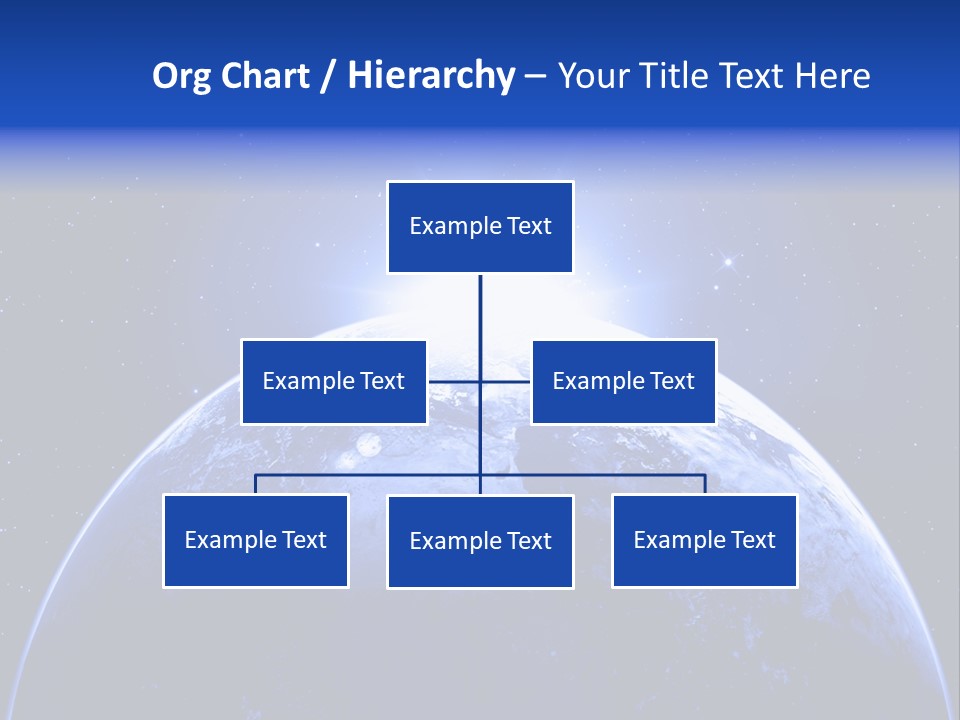 Org Chart / Hierarchy – Your Title Text Here

Example Text

Example Text

Example Text

Example Text

Example Text

Example Text